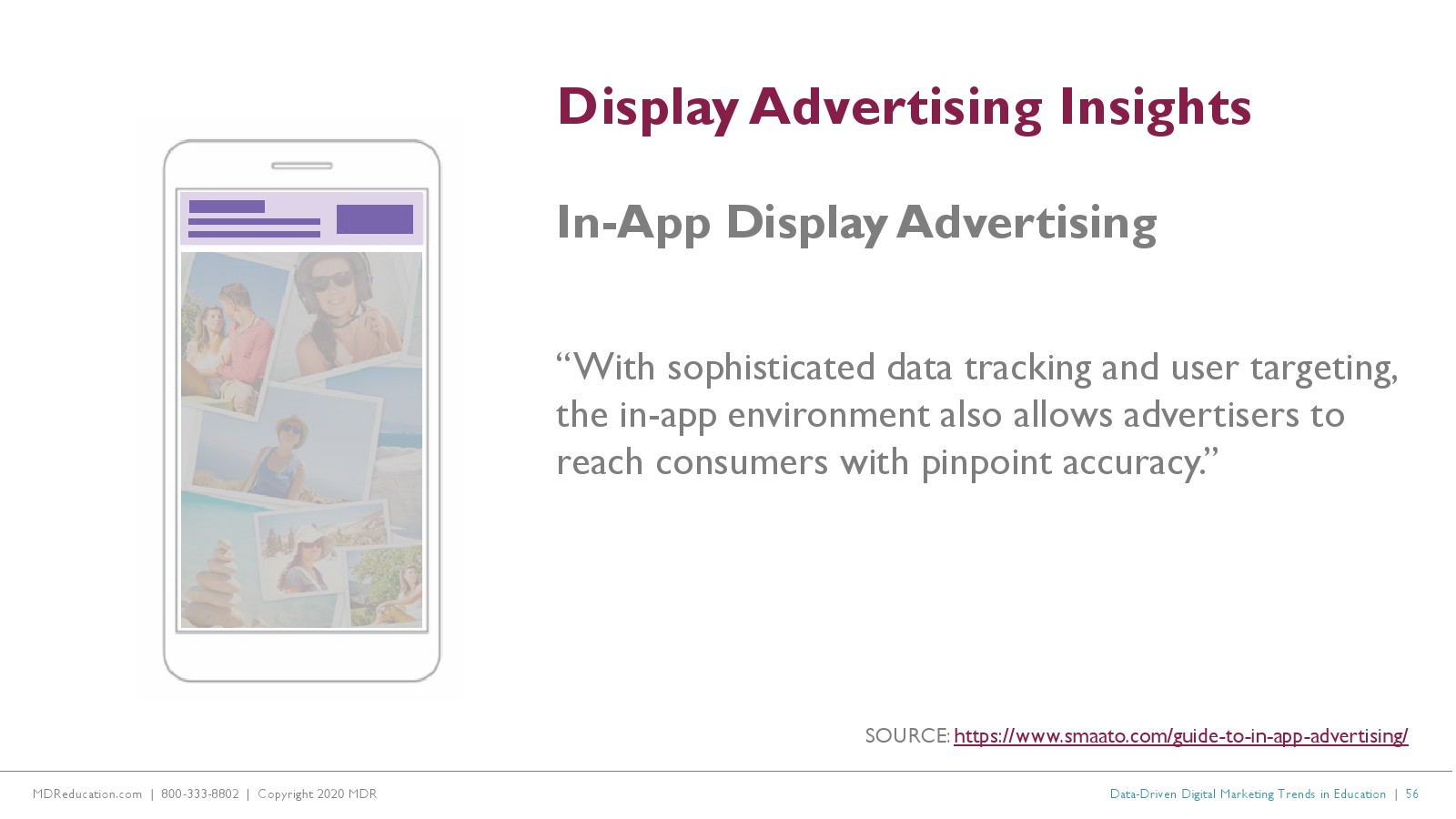 Display Advertising Insights

In-App Display Advertising

“With sophisticated data tracking and user targeting, the in-app environment also allows advertisers to reach consumers with pinpoint accuracy.”

SOURCE: https://www.smaato.com/guide-to-in-app-advertising/

MDReducation.com | 800-333-8802 | Copyright 2020 MDR

Data-Driven Digital Marketing Trends in Education | 56